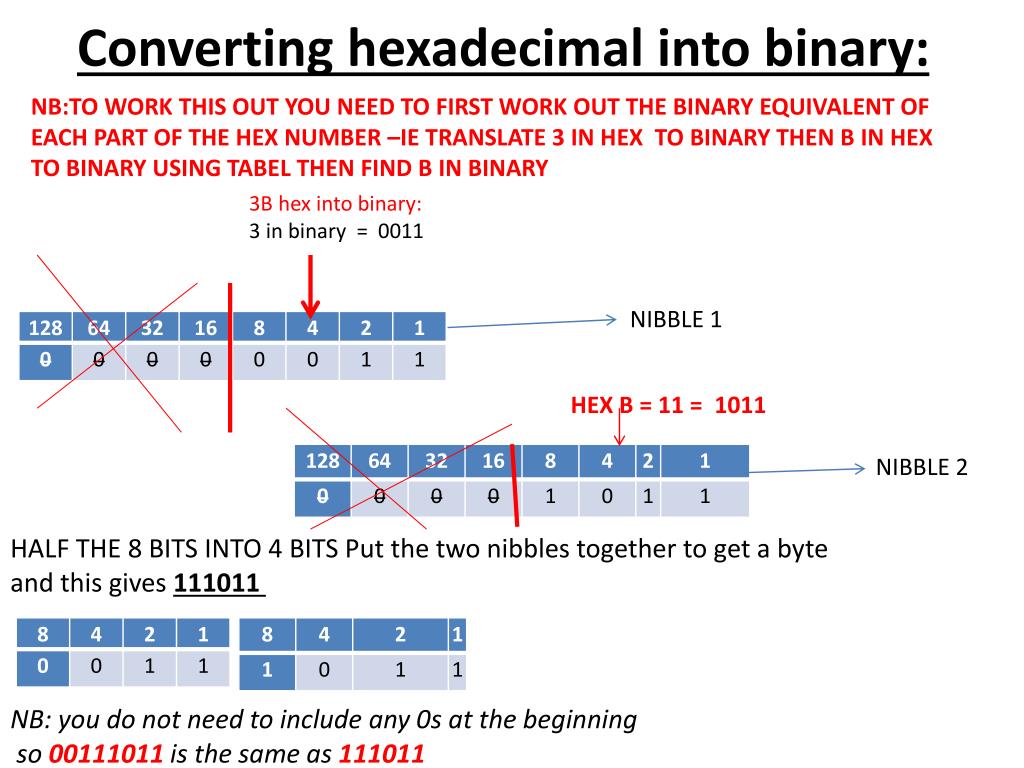 Converting hexadecimal into binary:

NB:TO WORK THIS OUT YOU NEED TO FIRST WORK OUT THE BINARY EQUIVALENT OF EACH PART OF THE HEX NUMBER –IE TRANSLATE 3 IN HEX TO BINARY THEN B IN HEX TO BINARY USING TABEL THEN FIND B IN BINARY

3B hex into binary:
3 in binary = 0011

| 128 | 64 | 32 | 16 | 8 | 4 | 2 | 1 |
|---|---|---|---|---|---|---|---|
| 0 | 0 | 0 | 0 | 0 | 0 | 1 | 1 |

NIBBLE 1

HEX B = 11 = 1011

| 128 | 64 | 32 | 16 | 8 | 4 | 2 | 1 |
|---|---|---|---|---|---|---|---|
| 0 | 0 | 0 | 0 | 1 | 0 | 1 | 1 |

NIBBLE 2

HALF THE 8 BITS INTO 4 BITS Put the two nibbles together to get a byte and this gives 111011

| 8 | 4 | 2 | 1 |
|---|---|---|---|
| 0 | 0 | 1 | 1 |

| 8 | 4 | 2 | 1 |
|---|---|---|---|
| 1 | 0 | 1 | 1 |

NB: you do not need to include any 0s at the beginning
so 00111011 is the same as 111011